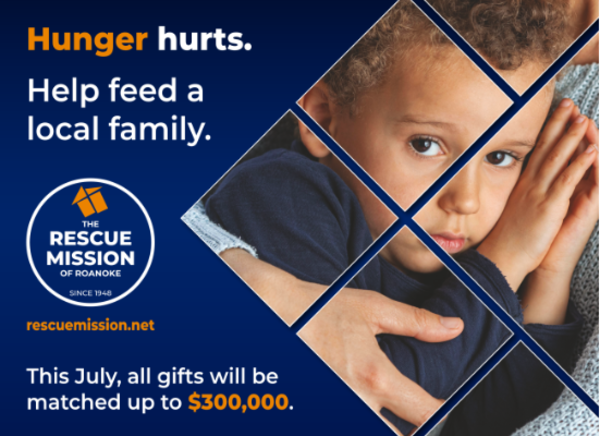 Hunger hurts.

Help feed a local family.

THE
RESCUE
MISSION
OF ROANOKE
SINCE 1948

rescuemission.net

This July, all gifts will be matched up to \$300,000.